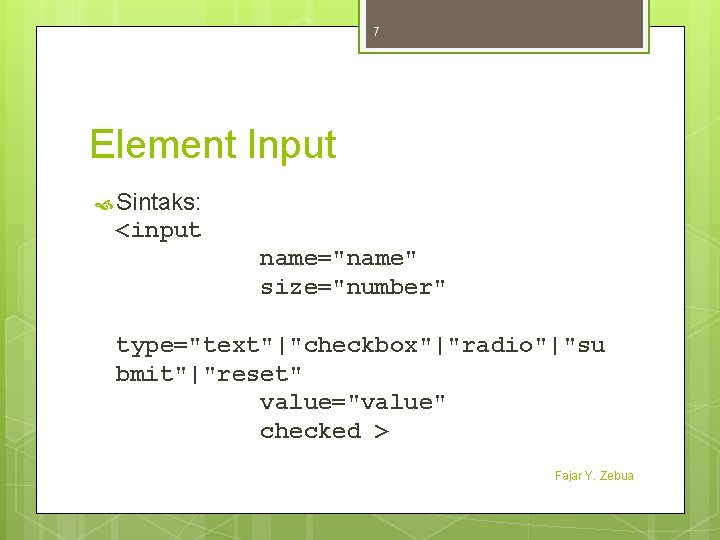 7

Element Input

Sintaks:
<input
name="name"
size="number"

type="text"|"checkbox"|"radio"|"submit"|"reset"
value="value"
checked >

Fajar Y. Zebua